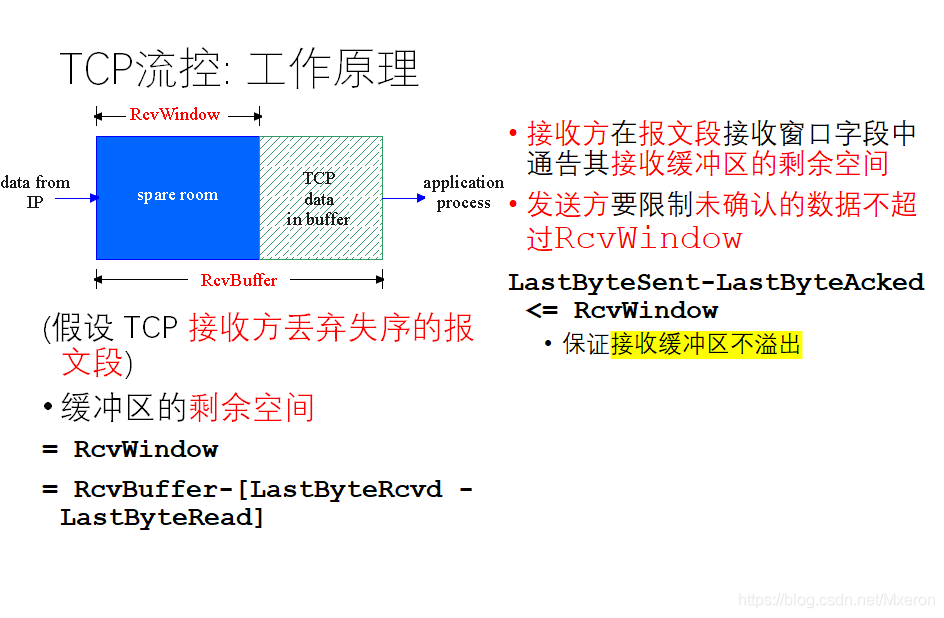 TCP流控: 工作原理

RcvWindow

data from IP

spare room

TCP data in buffer

application process

RcvBuffer

(假设 TCP 接收方丢弃失序的报文段)

• 缓冲区的剩余空间

= RcvWindow

= RcvBuffer-[LastByteRcvd - LastByteRead]

• 接收方在报文段接收窗口字段中通告其接收缓冲区的剩余空间

• 发送方要限制未确认的数据不超过RcvWindow

LastByteSent-LastByteAcked <= RcvWindow

• 保证接收缓冲区不溢出

https://blog.csdn.net/Mxeron